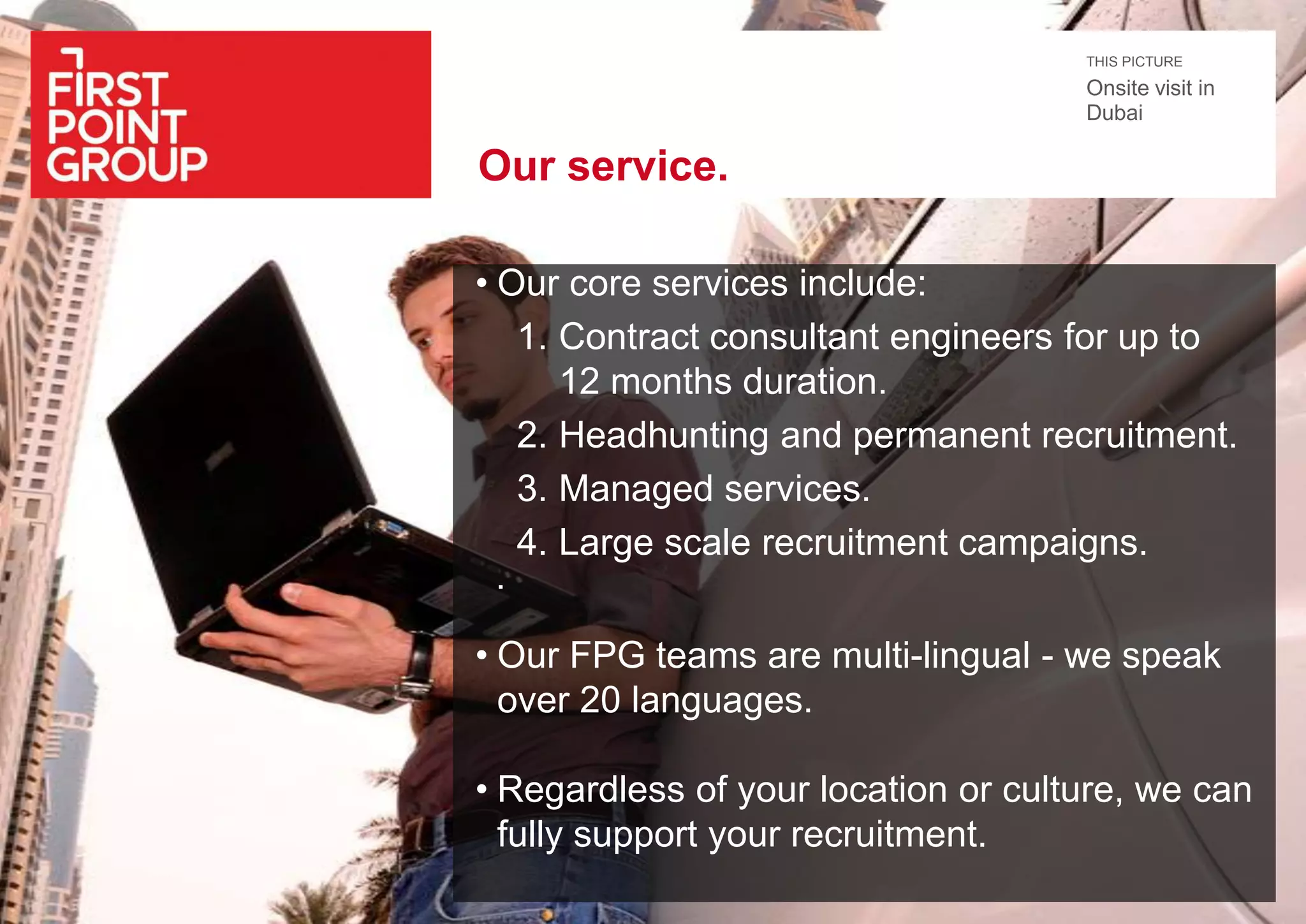 FIRST POINT GROUP

THIS PICTURE
Onsite visit in Dubai

Our service.

• Our core services include:
1. Contract consultant engineers for up to 12 months duration.
2. Headhunting and permanent recruitment.
3. Managed services.
4. Large scale recruitment campaigns.
.

• Our FPG teams are multi-lingual - we speak over 20 languages.

• Regardless of your location or culture, we can fully support your recruitment.